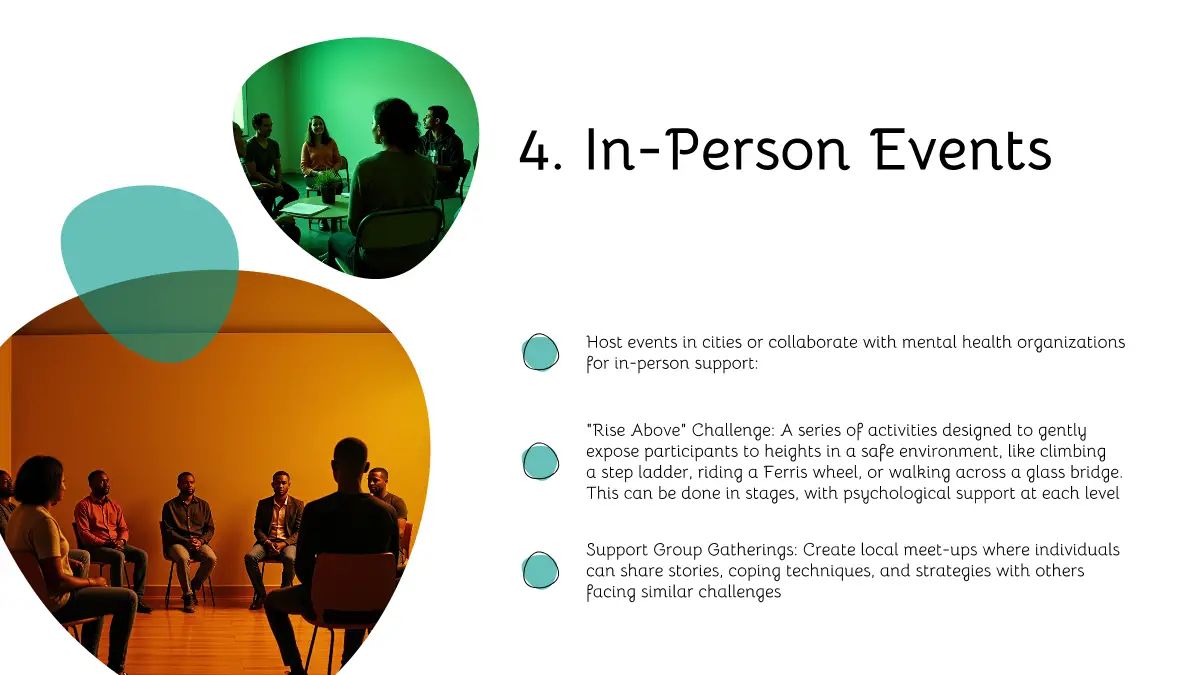 4. In-Person Events

Host events in cities or collaborate with mental health organizations for in-person support:

"Rise Above" Challenge: A series of activities designed to gently expose participants to heights in a safe environment, like climbing a step ladder, riding a Ferris wheel, or walking across a glass bridge. This can be done in stages, with psychological support at each level

Support Group Gatherings: Create local meet-ups where individuals can share stories, coping techniques, and strategies with others facing similar challenges